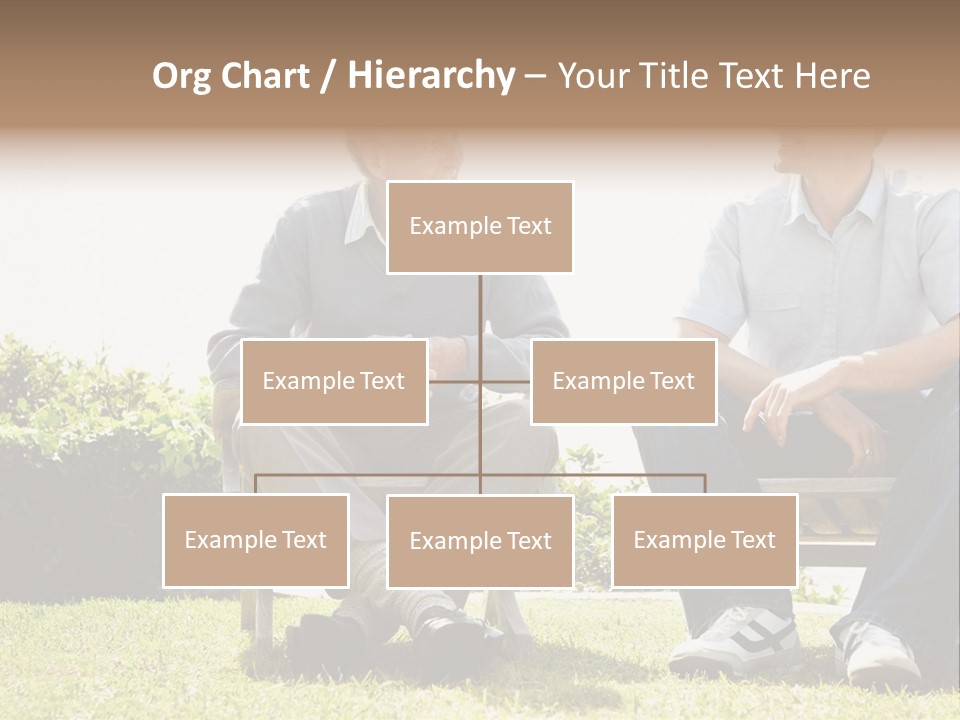 Org Chart / Hierarchy – Your Title Text Here

Example Text

Example Text

Example Text

Example Text

Example Text

Example Text